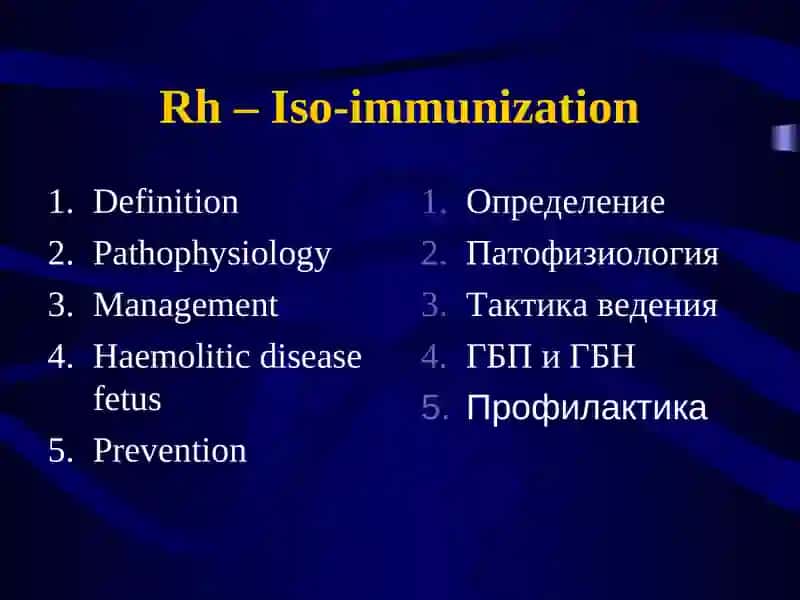 Rh – Iso-immunization

1. Definition
2. Pathophysiology
3. Management
4. Haemolitic disease fetus
5. Prevention

1. Определение
2. Патофизиология
3. Тактика ведения
4. ГБП и ГБН
5. Профилактика